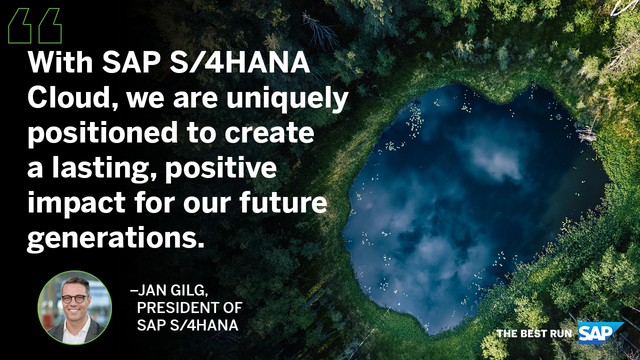 “

With SAP S/4HANA Cloud, we are uniquely positioned to create a lasting, positive impact for our future generations.

–JAN GILG, PRESIDENT OF SAP S/4HANA

THE BEST RUN SAP